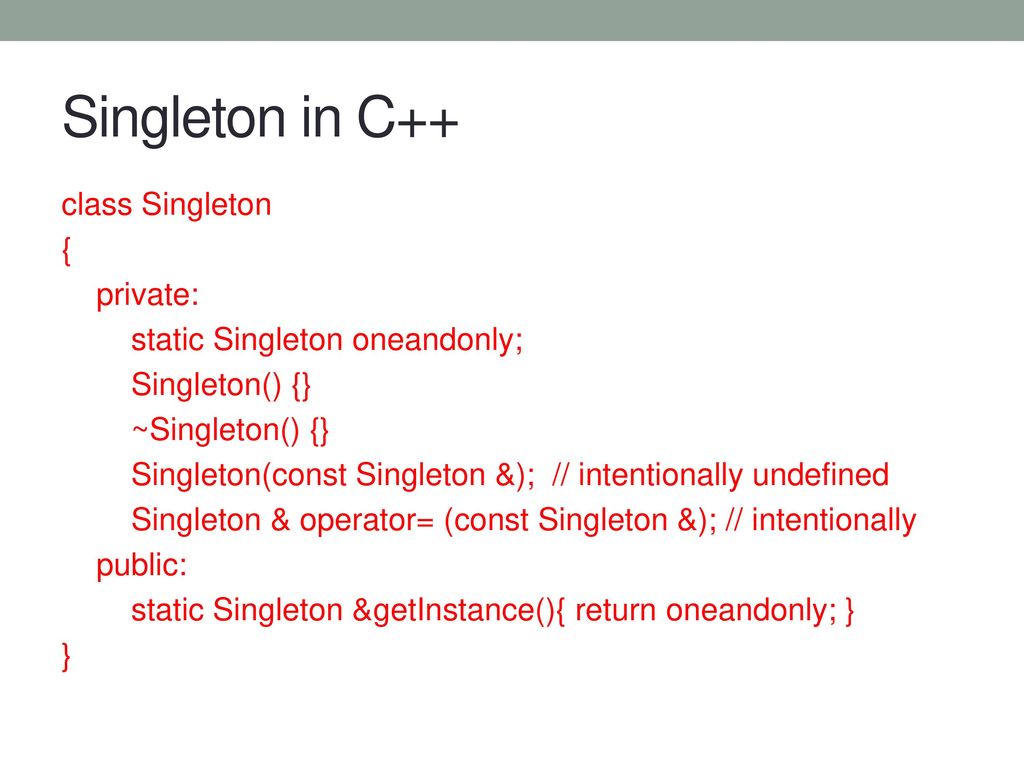 Singleton in C++

class Singleton
{
private:
static Singleton oneandonly;
Singleton() {}
~Singleton() {}
Singleton(const Singleton &); // intentionally undefined
Singleton & operator= (const Singleton &); // intentionally
public:
static Singleton &getInstance(){ return oneandonly; }
}